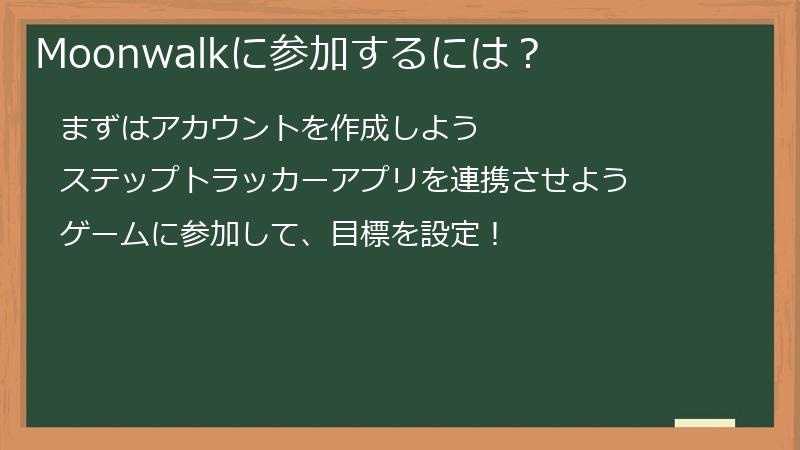 Moonwalkに参加するには？

まずはアカウントを作成しよう

ステップトラッカーアプリを連携させよう

ゲームに参加して、目標を設定！